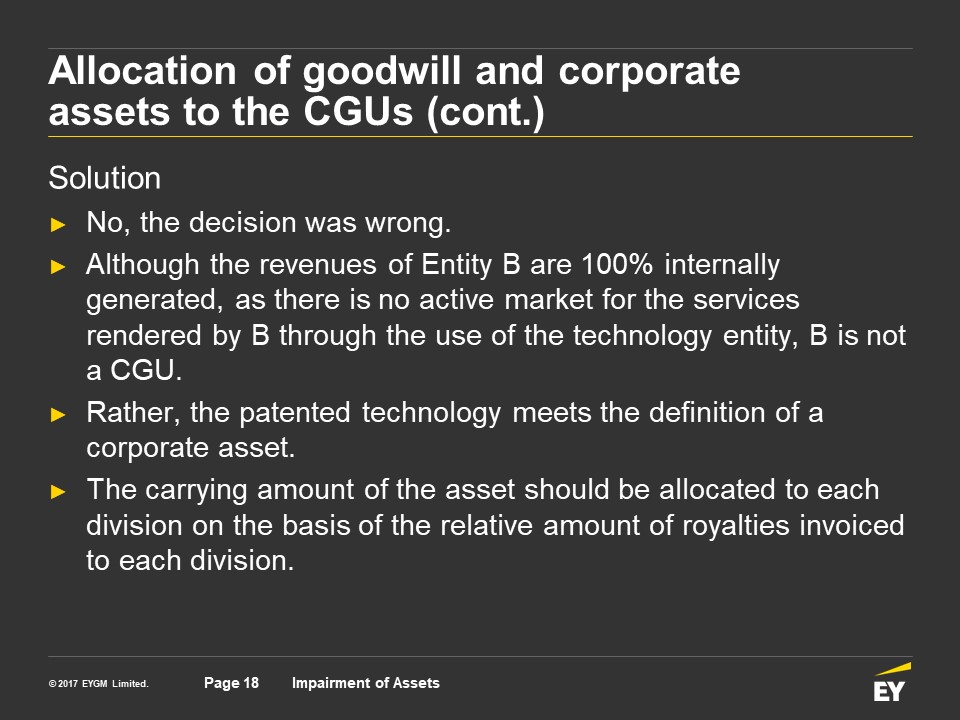 Allocation of goodwill and corporate assets to the CGUs (cont.)

Solution

► No, the decision was wrong.

► Although the revenues of Entity B are 100% internally generated, as there is no active market for the services rendered by B through the use of the technology entity, B is not a CGU.

► Rather, the patented technology meets the definition of a corporate asset.

► The carrying amount of the asset should be allocated to each division on the basis of the relative amount of royalties invoiced to each division.

© 2017 EYGM Limited.

Page 18

Impairment of Assets

EY